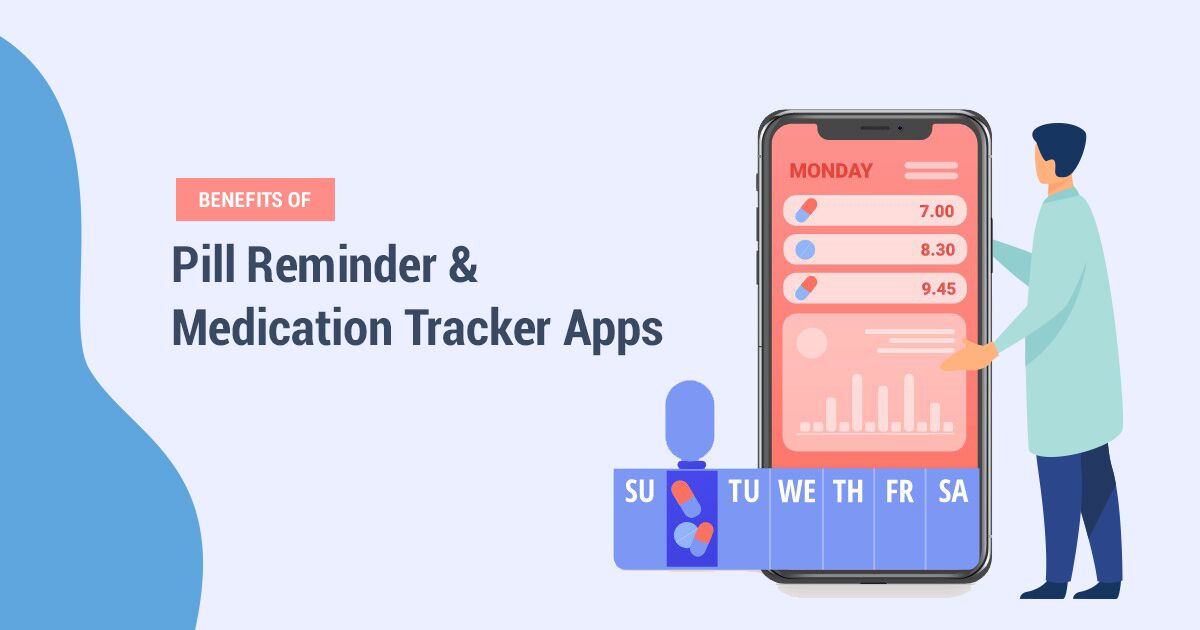 BENEFITS OF

Pill Reminder & Medication Tracker Apps

MONDAY

7.00

8.30

9.45

SU TU WE TH FR SA